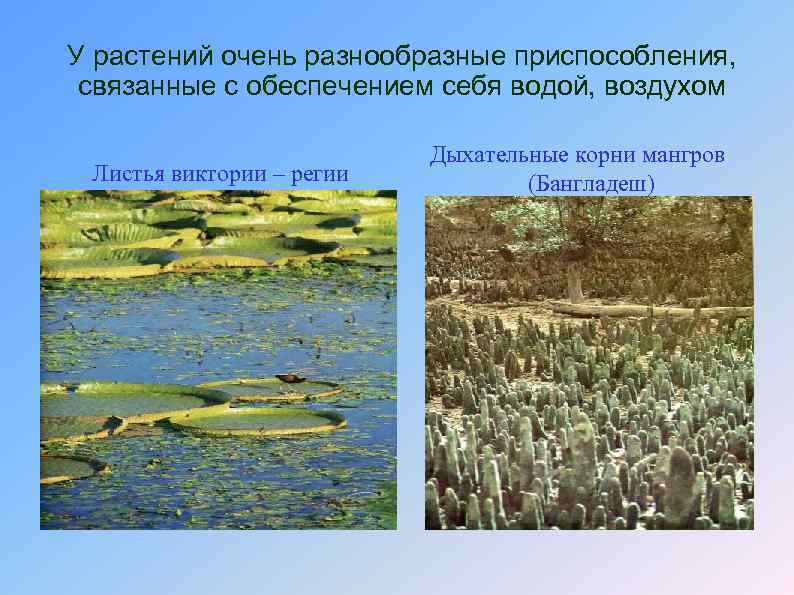 У растений очень разнообразные приспособления, связанные с обеспечением себя водой, воздухом

Листья виктории – регии

Дыхательные корни мангров (Бангладеш)